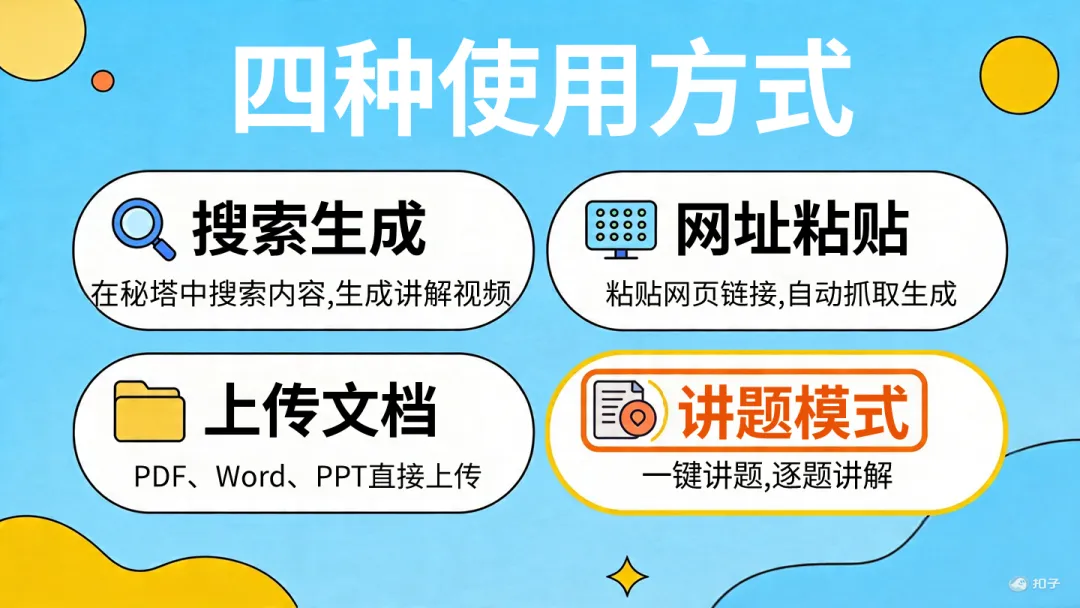 四种使用方式

搜索生成

在秘塔中搜索内容,生成讲解视频

网址粘贴

粘贴网页链接,自动抓取生成

上传文档

PDF、Word、PPT直接上传

讲题模式

一键讲题,逐题讲解

扣子